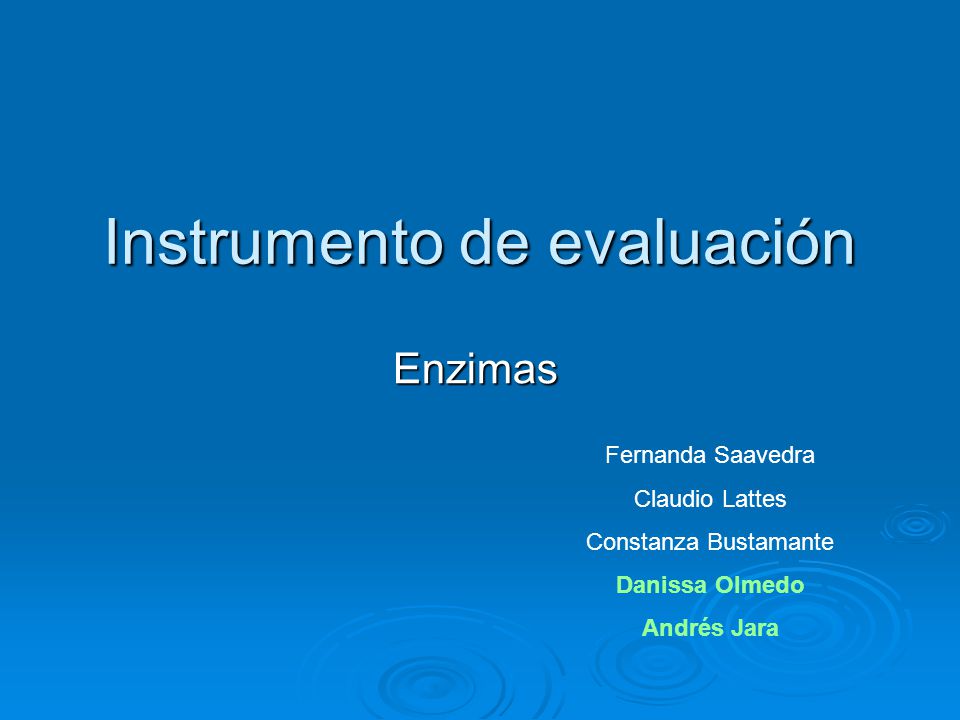 Instrumento de evaluación

Enzimas

Fernanda Saavedra
Claudio Lattes
Constanza Bustamante
Danissa Olmedo
Andrés Jara